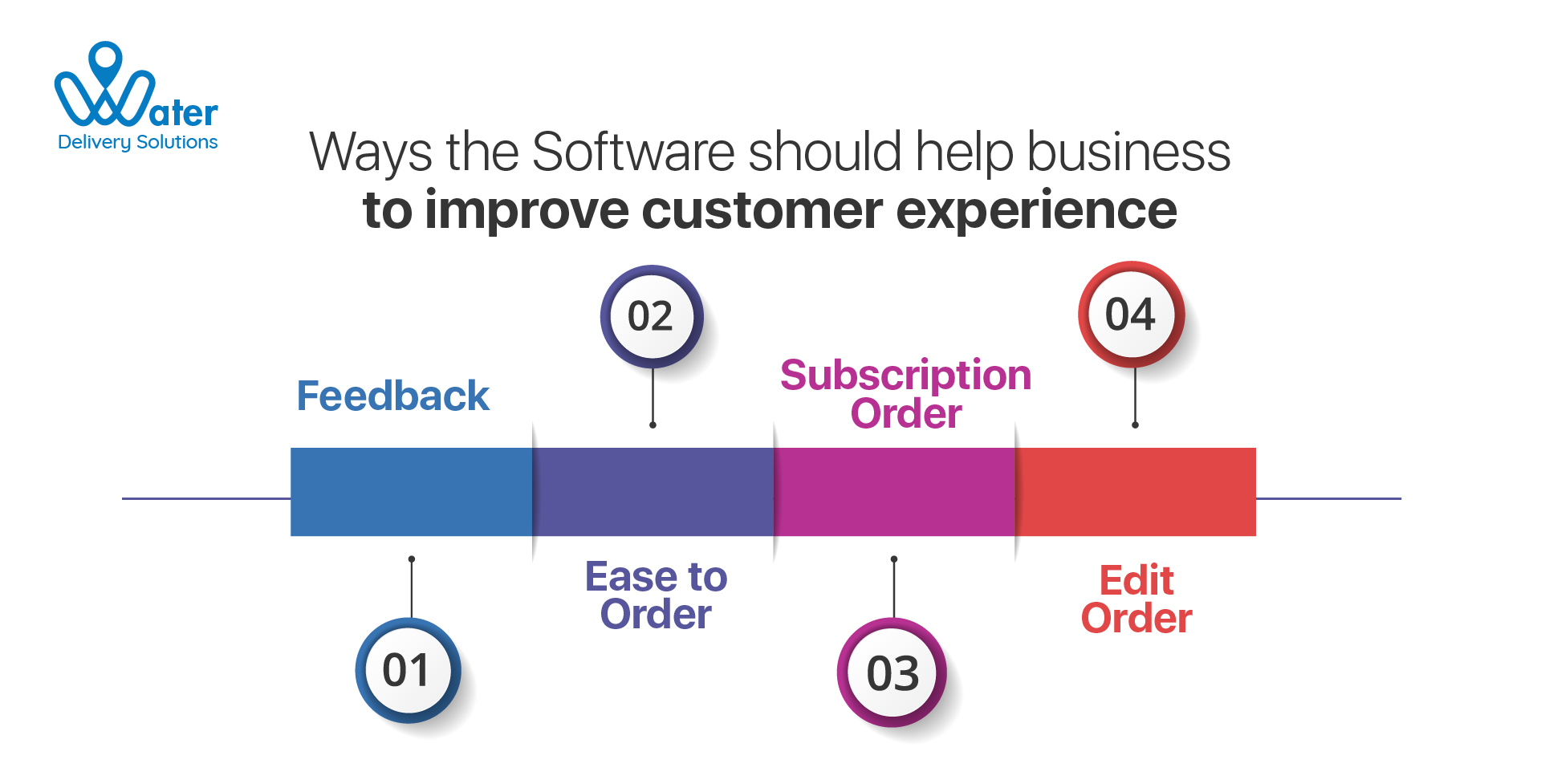 Water
Delivery Solutions

Ways the Software should help business
to improve customer experience

Feedback

01

02

Ease to Order

Subscription Order

03

04

Edit Order